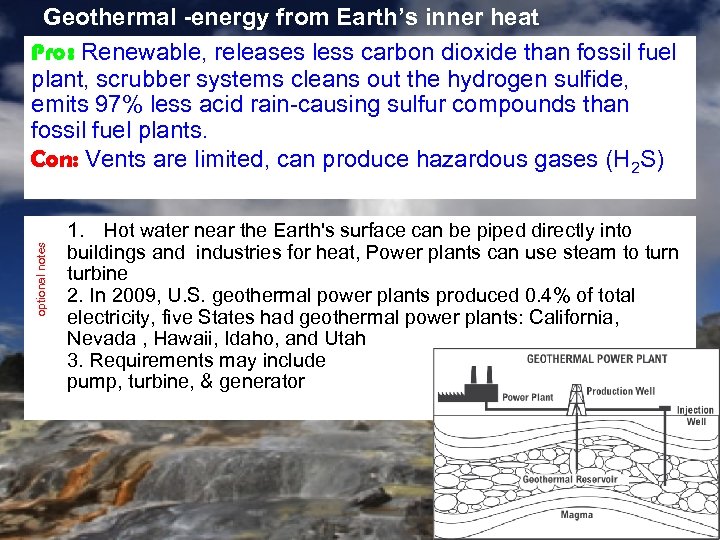 Geothermal -energy from Earth's inner heat

Pro: Renewable, releases less carbon dioxide than fossil fuel plant, scrubber systems cleans out the hydrogen sulfide, emits 97% less acid rain-causing sulfur compounds than fossil fuel plants.

Con: Vents are limited, can produce hazardous gases ($H_2S$)

optional notes

1. Hot water near the Earth's surface can be piped directly into buildings and industries for heat, Power plants can use steam to turn turbine
2. In 2009, U.S. geothermal power plants produced 0.4% of total electricity, five States had geothermal power plants: California, Nevada , Hawaii, Idaho, and Utah
3. Requirements may include pump, turbine, & generator

GEOTHERMAL POWER PLANT
Power Plant
Production Well
Injection Well
Geothermal Reservoir
Magma